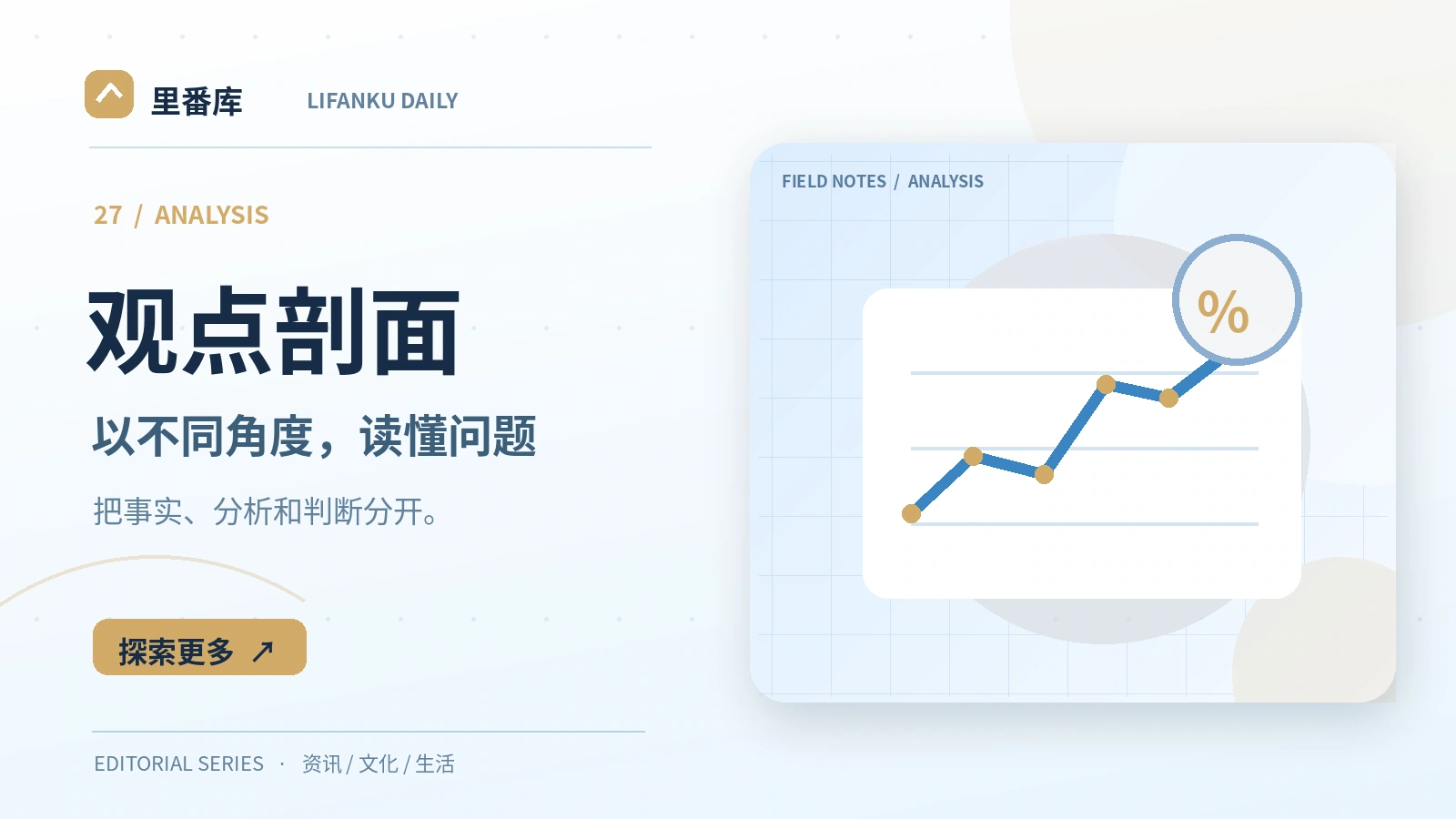 里番库 LIFANKU DAILY

27 / ANALYSIS

观点剖面

以不同角度，读懂问题

把事实、分析和判断分开。

探索更多 ↗

EDITORIAL SERIES · 资讯/文化/生活

FIELD NOTES / ANALYSIS

%